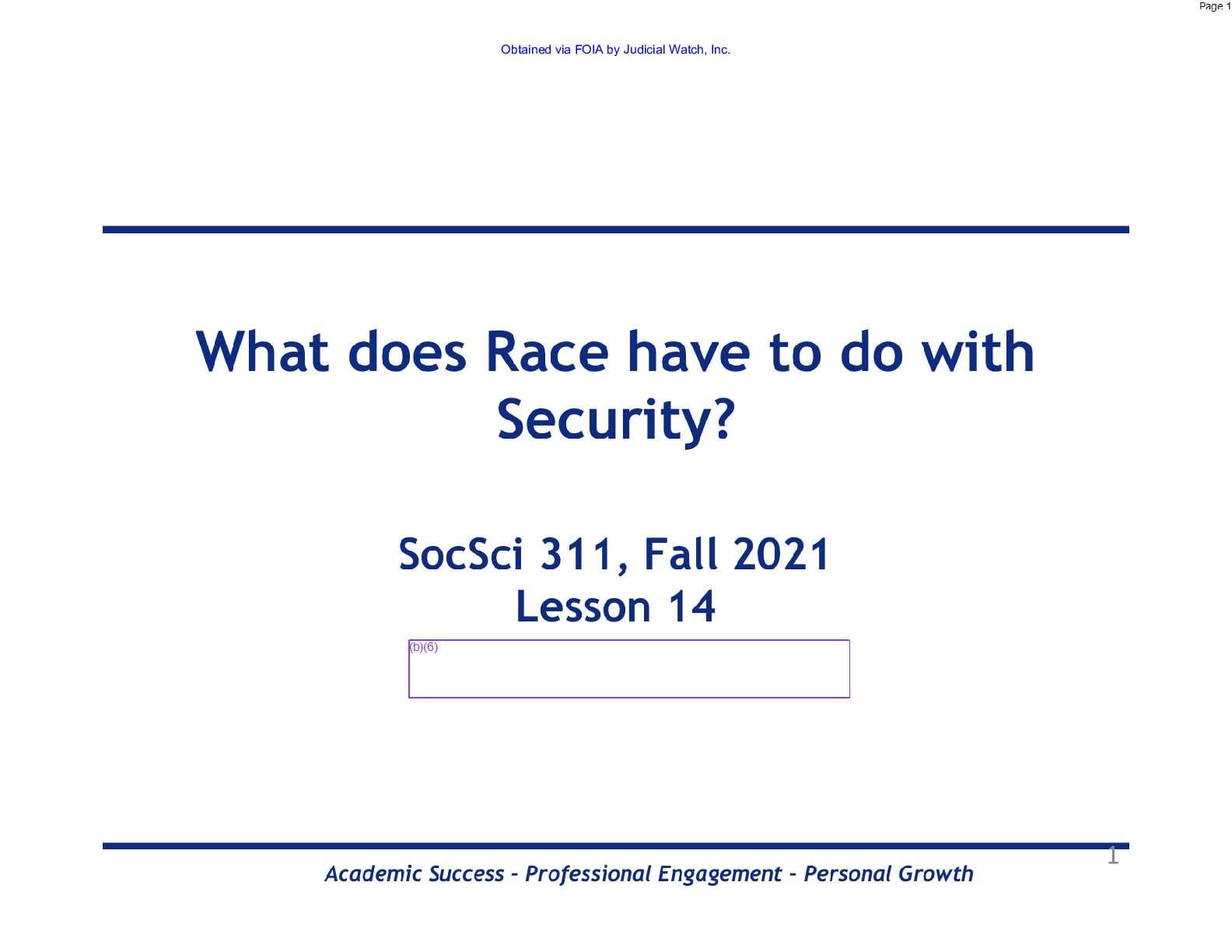 Page 1

Obtained via FOIA by Judicial Watch, Inc.

What does Race have to do with Security?

SocSci 311, Fall 2021
Lesson 14

(b)(6)

1

Academic Success – Professional Engagement – Personal Growth